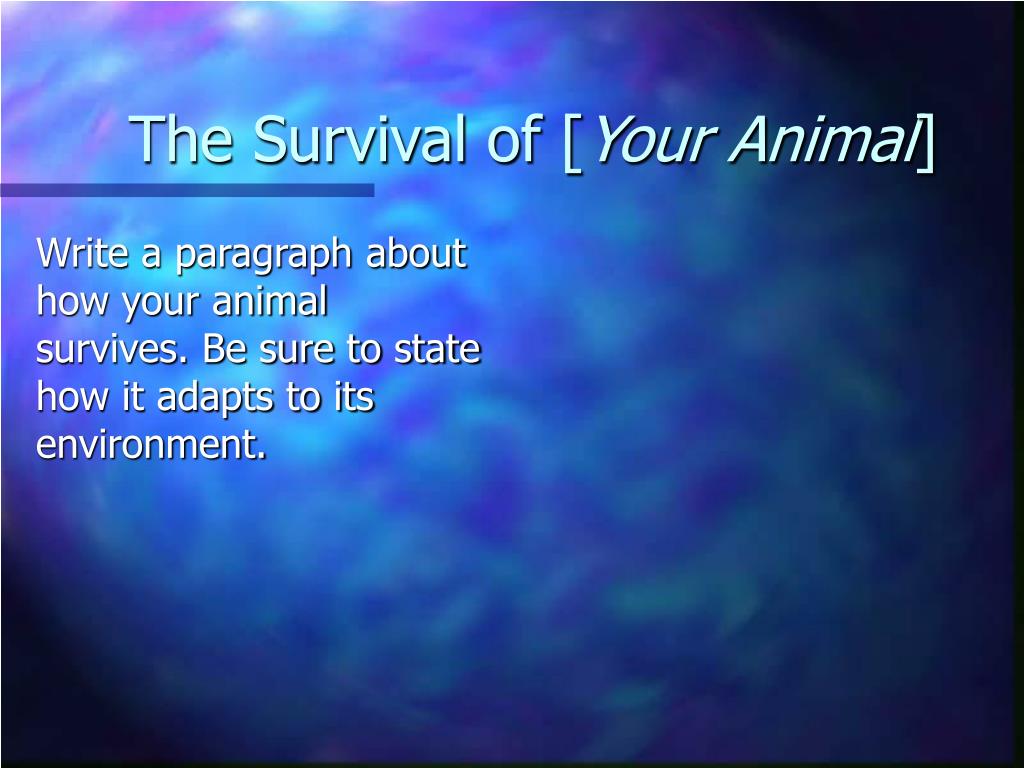 The Survival of [Your Animal]

Write a paragraph about how your animal survives. Be sure to state how it adapts to its environment.